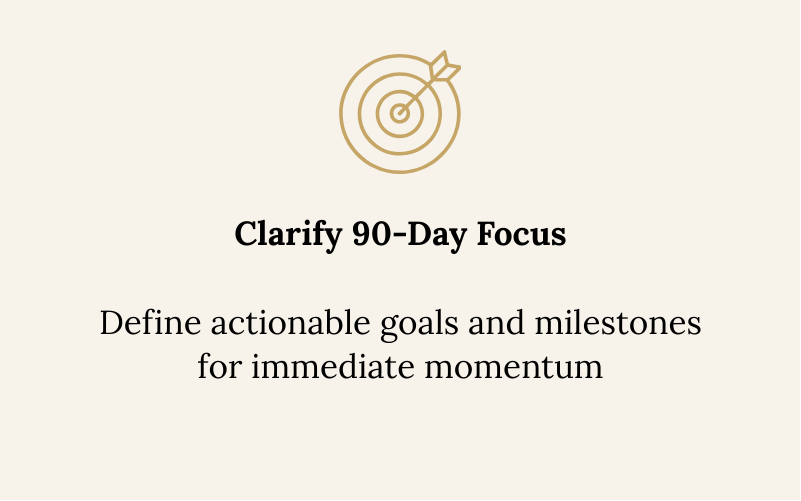 Clarify 90-Day Focus

Define actionable goals and milestones for immediate momentum